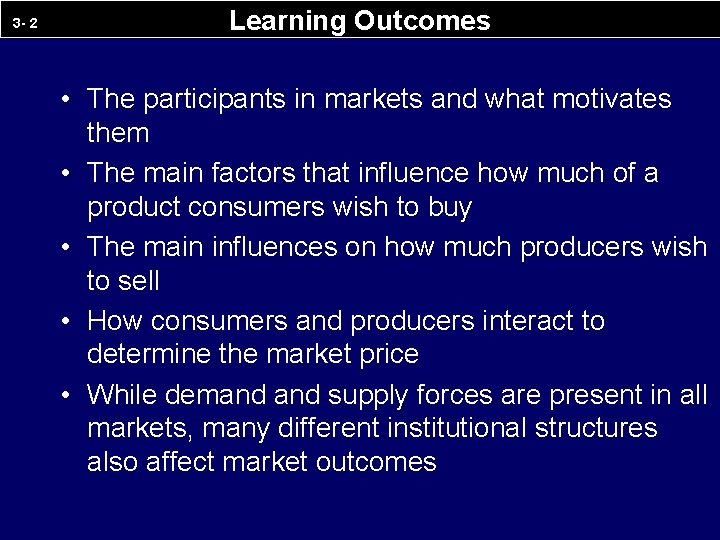 3- 2

Learning Outcomes

• The participants in markets and what motivates them
• The main factors that influence how much of a product consumers wish to buy
• The main influences on how much producers wish to sell
• How consumers and producers interact to determine the market price
• While demand and supply forces are present in all markets, many different institutional structures also affect market outcomes